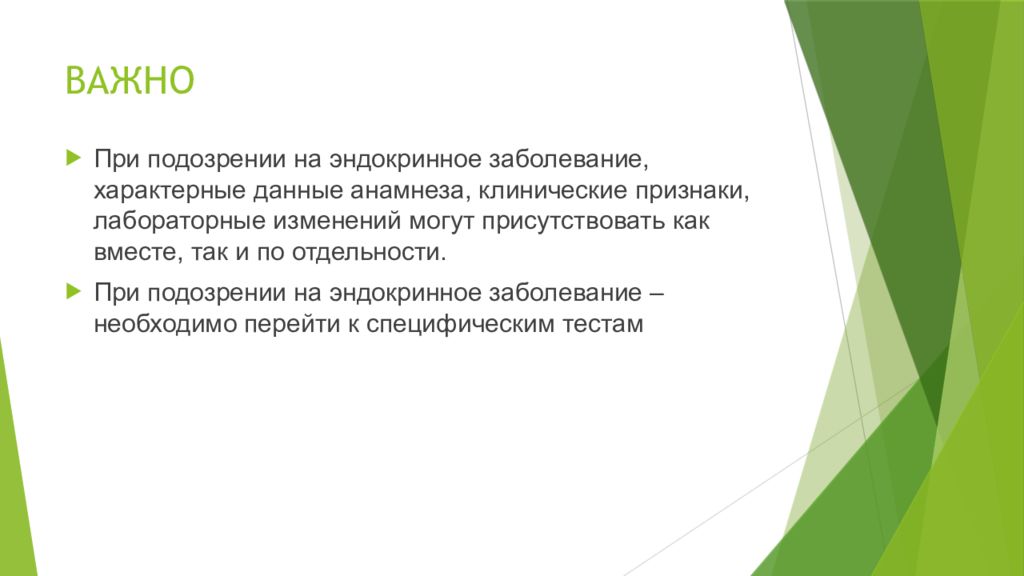 ВАЖНО

При подозрении на эндокринное заболевание, характерные данные анамнеза, клинические признаки, лабораторные изменений могут присутствовать как вместе, так и по отдельности.

При подозрении на эндокринное заболевание – необходимо перейти к специфическим тестам